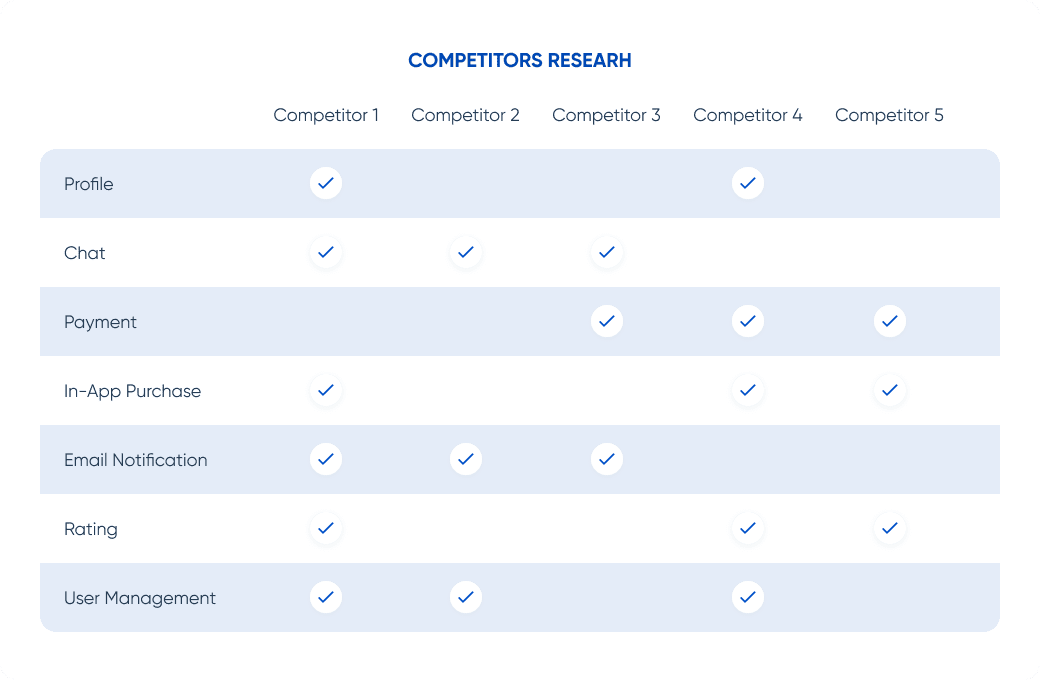 COMPETITORS RESEARH

| | Competitor 1 | Competitor 2 | Competitor 3 | Competitor 4 | Competitor 5 |
|---|---|---|---|---|---|
| Profile | ✓ | | | ✓ | |
| Chat | ✓ | ✓ | ✓ | | |
| Payment | | | ✓ | ✓ | ✓ |
| In-App Purchase | ✓ | | | ✓ | ✓ |
| Email Notification | ✓ | ✓ | ✓ | | |
| Rating | ✓ | | | ✓ | ✓ |
| User Management | ✓ | ✓ | | ✓ | |